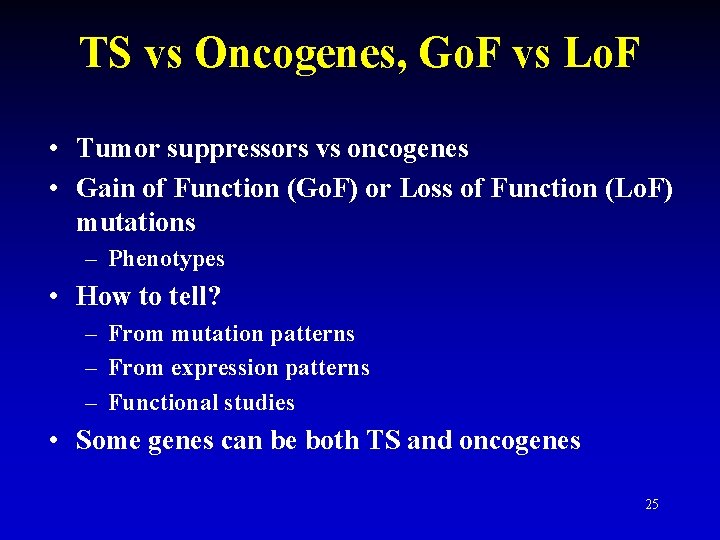 TS vs Oncogenes, GoF vs LoF

• Tumor suppressors vs oncogenes
• Gain of Function (GoF) or Loss of Function (LoF) mutations
– Phenotypes
• How to tell?
– From mutation patterns
– From expression patterns
– Functional studies
• Some genes can be both TS and oncogenes

25